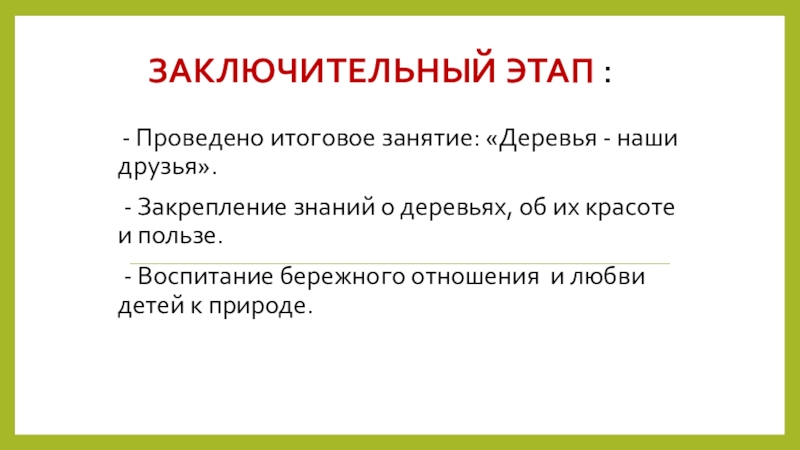 ЗАКЛЮЧИТЕЛЬНЫЙ ЭТАП :

- Проведено итоговое занятие: «Деревья - наши друзья».

- Закрепление знаний о деревьях, об их красоте и пользе.

- Воспитание бережного отношения и любви детей к природе.